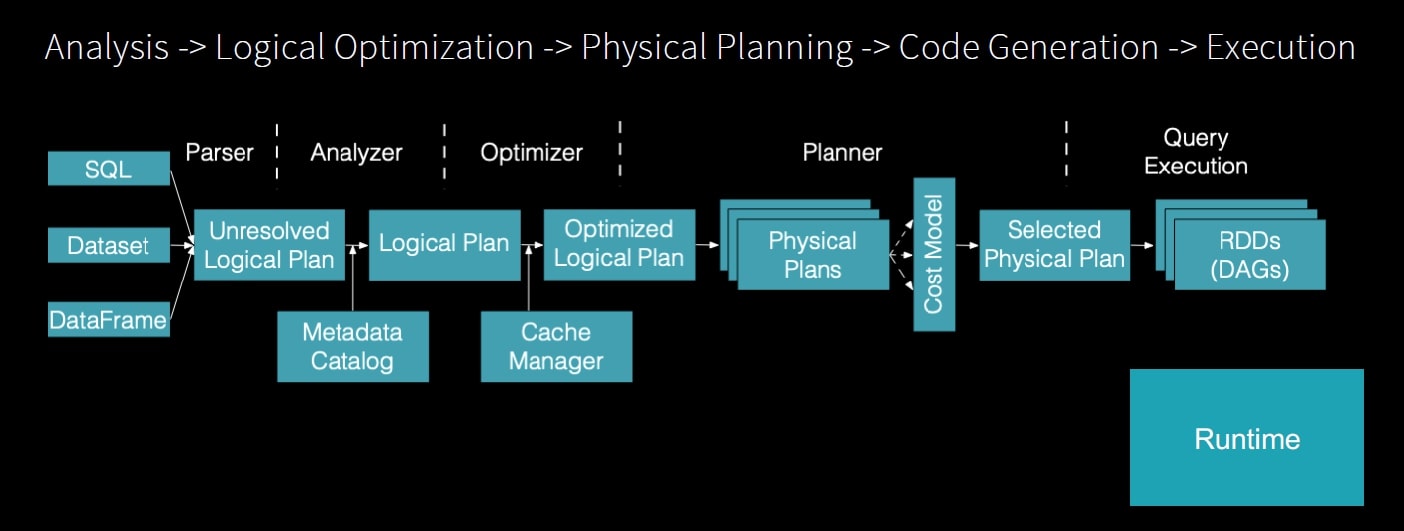 Analysis -> Logical Optimization -> Physical Planning -> Code Generation -> Execution

Parser

Analyzer

Optimizer

Planner

Query Execution

SQL

Dataset

DataFrame

Unresolved Logical Plan

Logical Plan

Optimized Logical Plan

Physical Plans

Cost Model

Selected Physical Plan

RDDs (DAGs)

Metadata Catalog

Cache Manager

Runtime